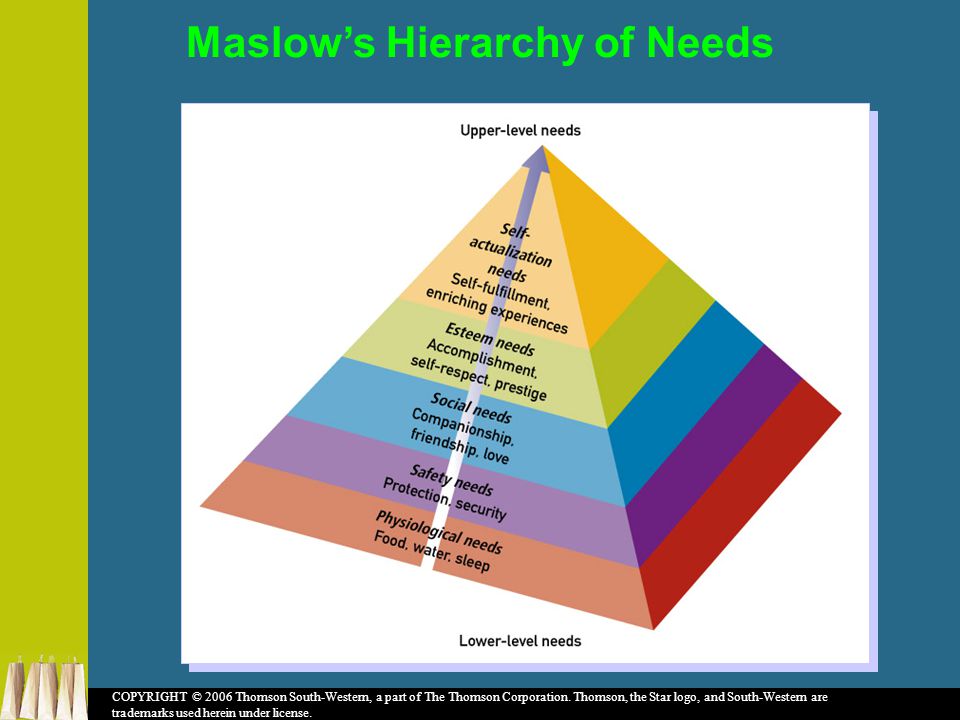 Maslow's Hierarchy of Needs

Upper-level needs

Self-actualization needs
Self-fulfillment, enriching experiences

Esteem needs
Accomplishment, self-respect, prestige

Social needs
Companionship, friendship, love

Safety needs
Protection, security

Physiological needs
Food, water, sleep

Lower-level needs

COPYRIGHT © 2006 Thomson South-Western, a part of The Thomson Corporation. Thomson, the Star logo, and South-Western are trademarks used herein under license.